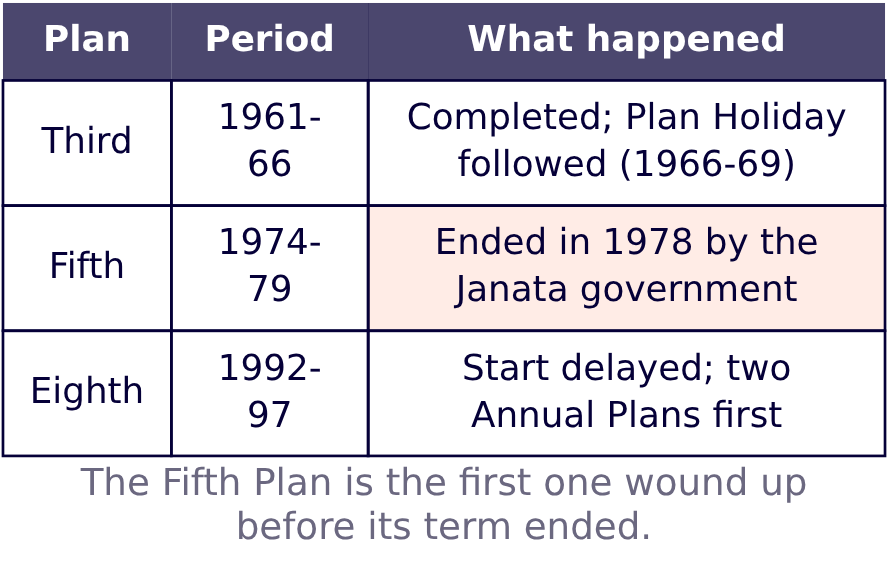 | Plan | Period | What happened |
|---|---|---|
| Third | 1961-66 | Completed; Plan Holiday followed (1966-69) |
| Fifth | 1974-79 | Ended in 1978 by the Janata government |
| Eighth | 1992-97 | Start delayed; two Annual Plans first |

The Fifth Plan is the first one wound up before its term ended.